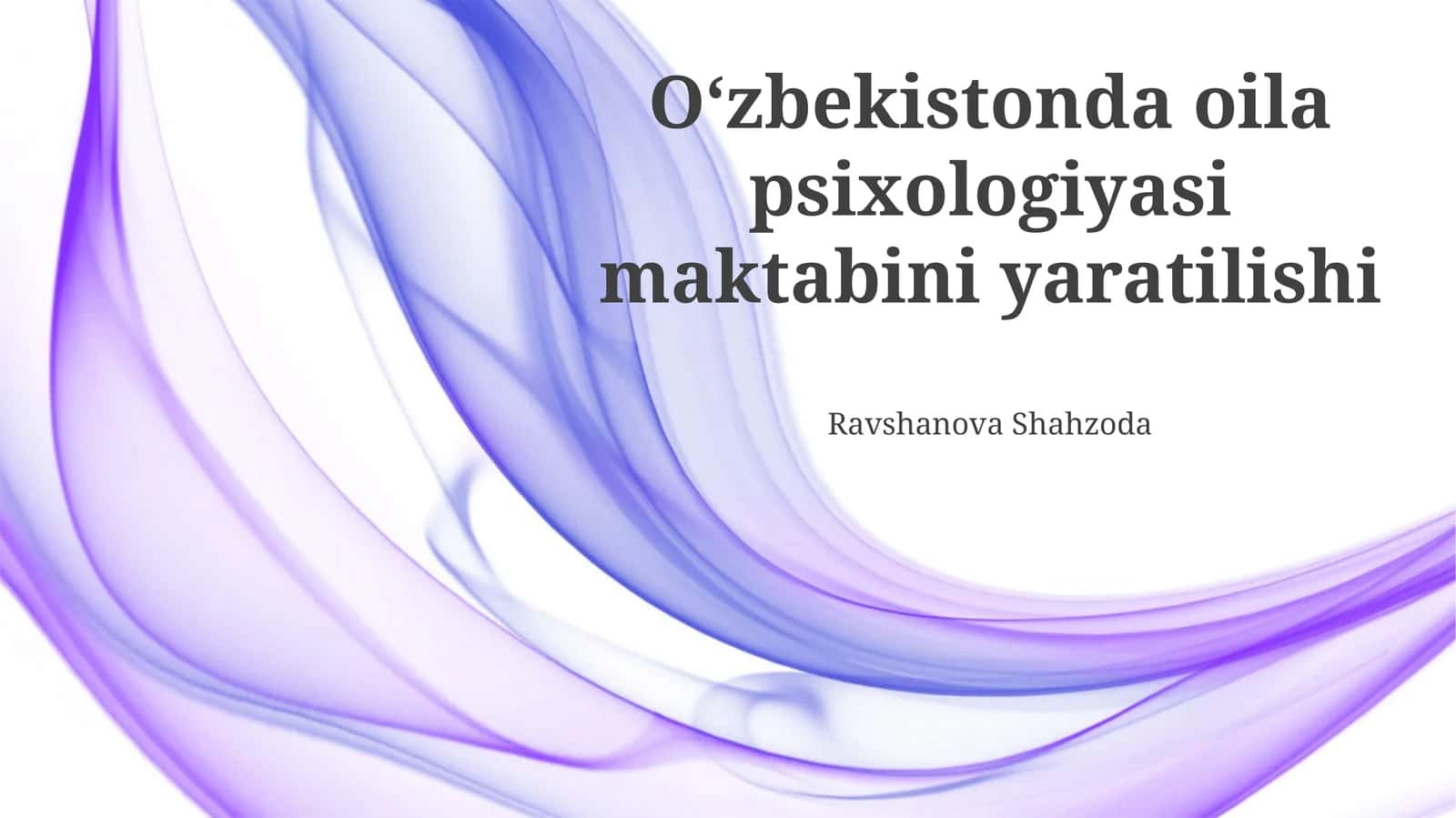 O‘zbekistonda oila psixologiyasi maktabini yaratilishi

Ravshanova Shahzoda